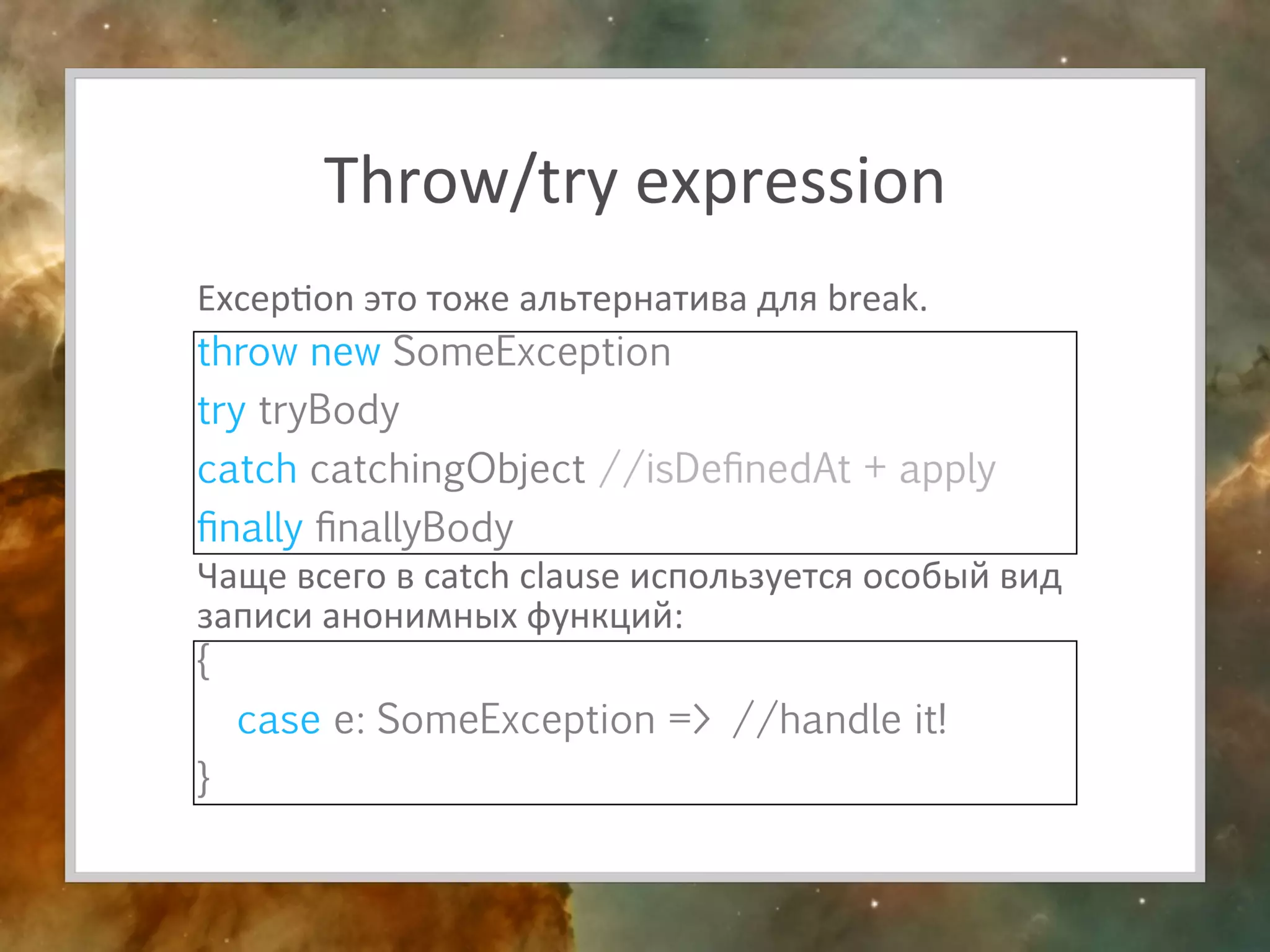 Throw/try expression

Exception это тоже альтернатива для break.

throw new SomeException
try tryBody
catch catchingObject //isDefinedAt + apply
finally finallyBody

Чаще всего в catch clause используется особый вид записи анонимных функций:

{
case e: SomeException => //handle it!
}